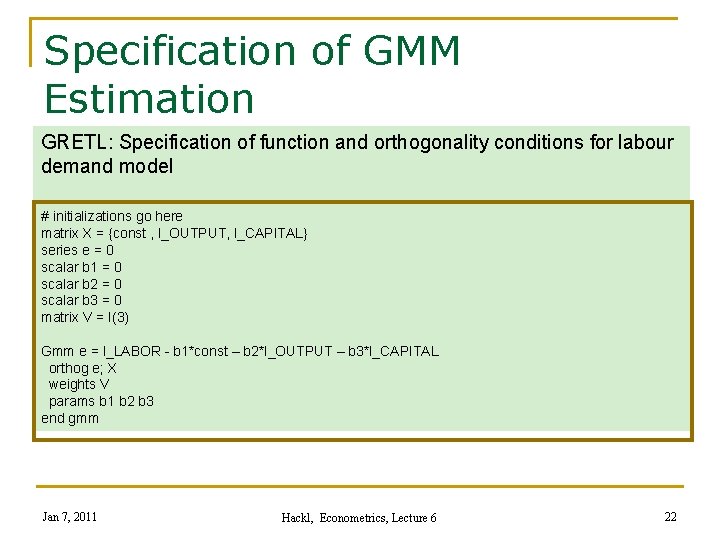 Specification of GMM Estimation

GRETL: Specification of function and orthogonality conditions for labour demand model

# initializations go here
matrix X = {const , l_OUTPUT, l_CAPITAL}
series e = 0
scalar b1 = 0
scalar b2 = 0
scalar b3 = 0
matrix V = I(3)

Gmm e = l_LABOR - b1*const – b2*l_OUTPUT – b3*l_CAPITAL
orthog e; X
weights V
params b1 b2 b3
end gmm

Jan 7, 2011

Hackl, Econometrics, Lecture 6

22